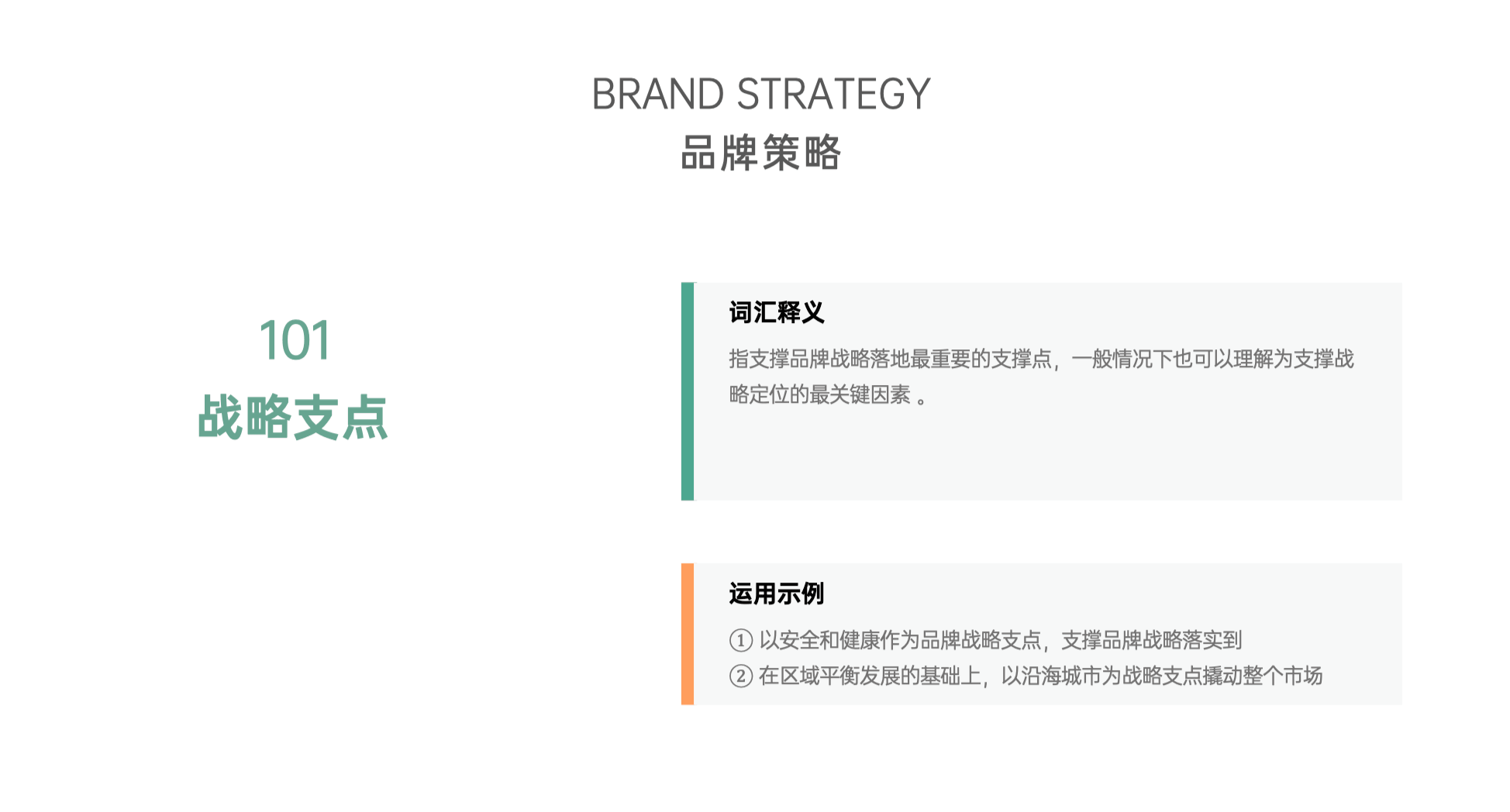 BRAND STRATEGY
品牌策略

101
战略支点

词汇释义

指支撑品牌战略落地最重要的支撑点，一般情况下也可以理解为支撑战略定位的最关键因素 。

运用示例

① 以安全和健康作为品牌战略支点，支撑品牌战略落实到
② 在区域平衡发展的基础上，以沿海城市为战略支点撬动整个市场